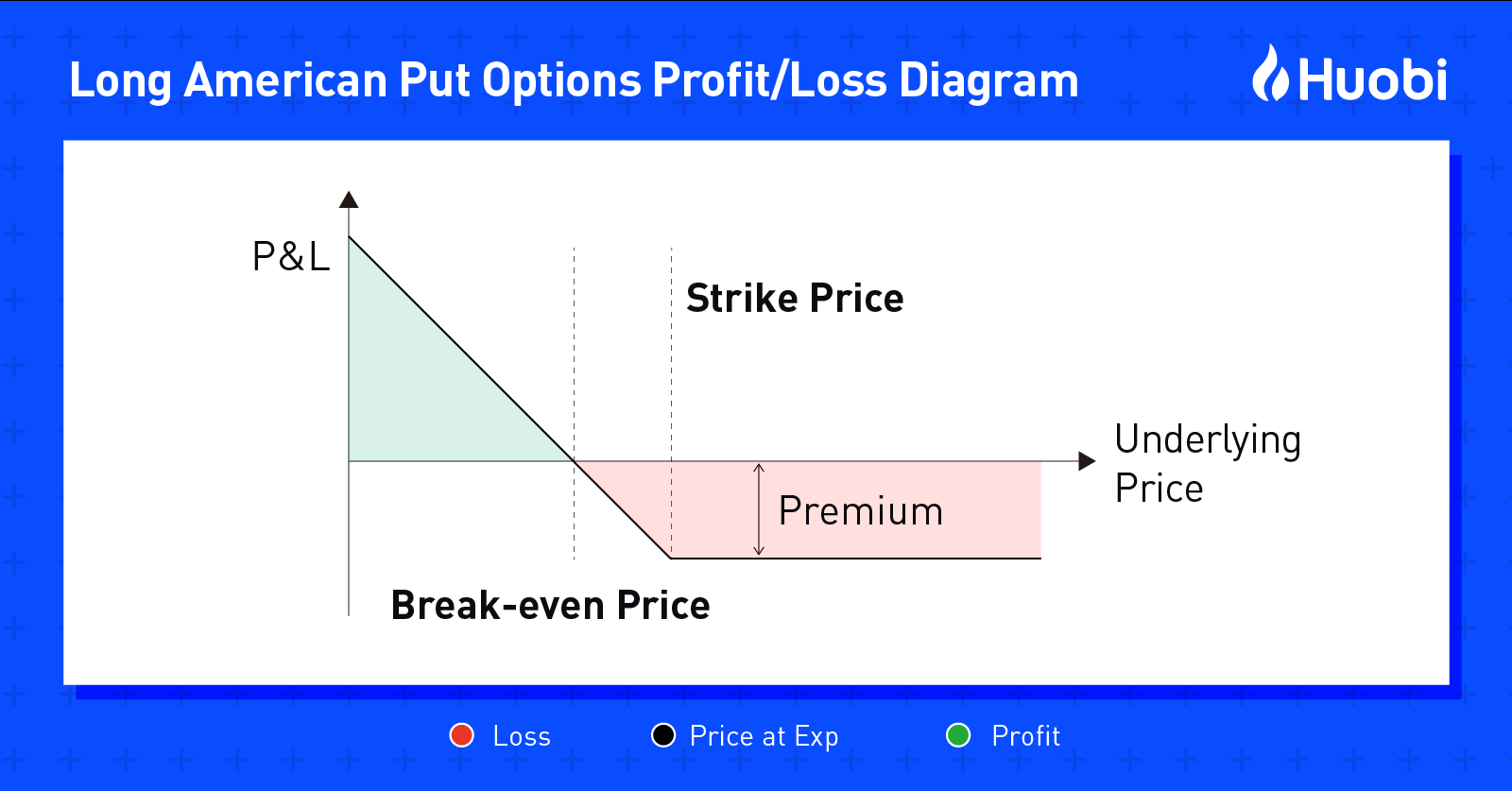 Long American Put Options Profit/Loss Diagram

Huobi

P&L

Strike Price

Underlying Price

Premium

Break-even Price

Loss

Price at Exp

Profit